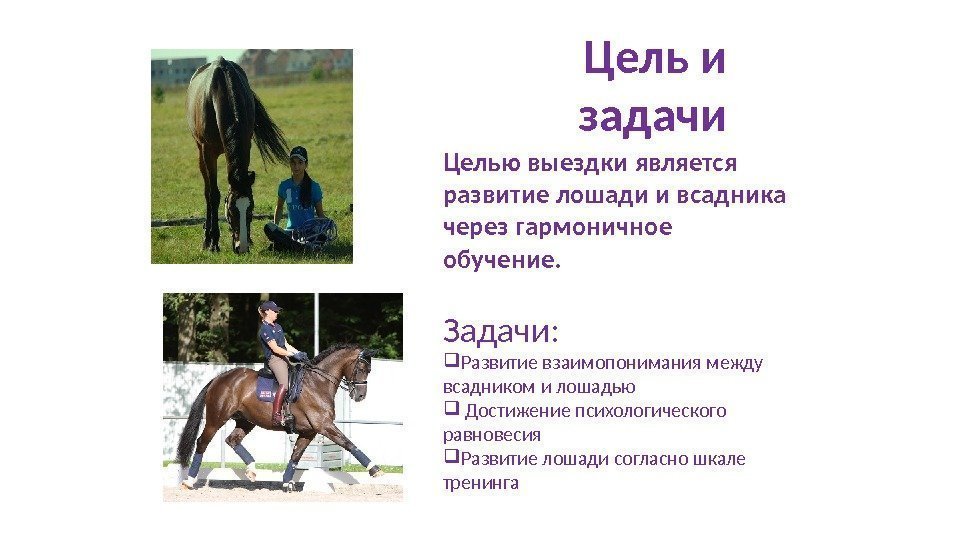 Цель и задачи

Целью выездки является развитие лошади и всадника через гармоничное обучение.

Задачи:
❑Развитие взаимопонимания между всадником и лошадью
❑ Достижение психологического равновесия
❑Развитие лошади согласно шкале тренинга